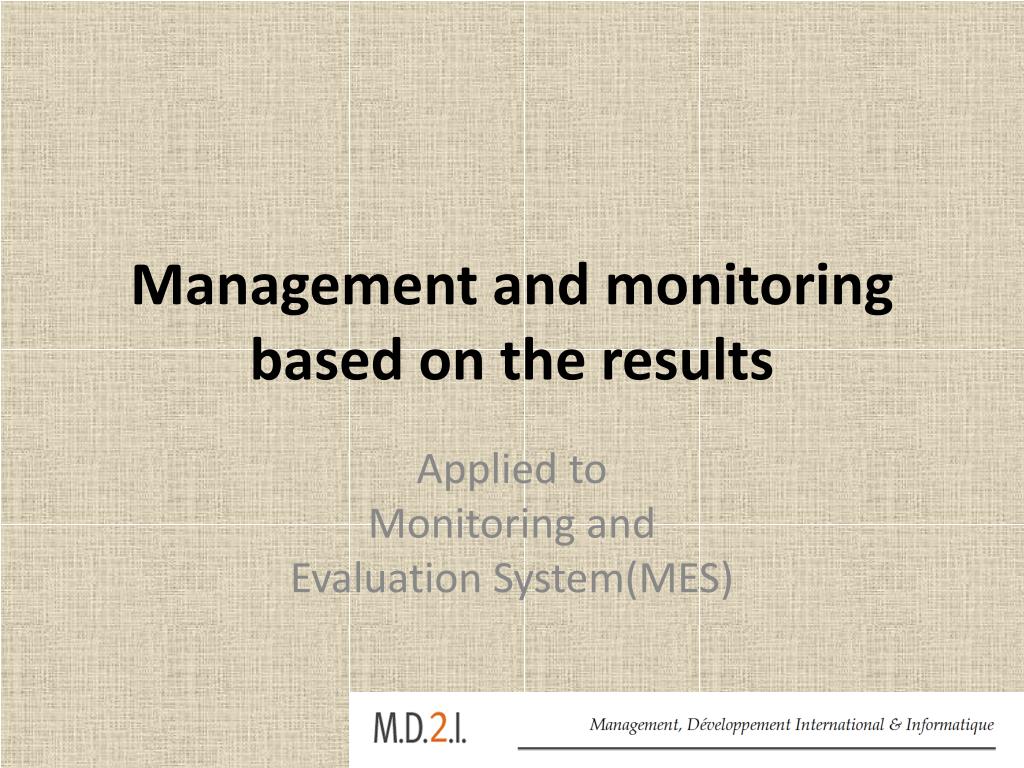 Management and monitoring based on the results

Applied to
Monitoring and
Evaluation System(MES)

M.D.2.I.

Management, Développement International & Informatique